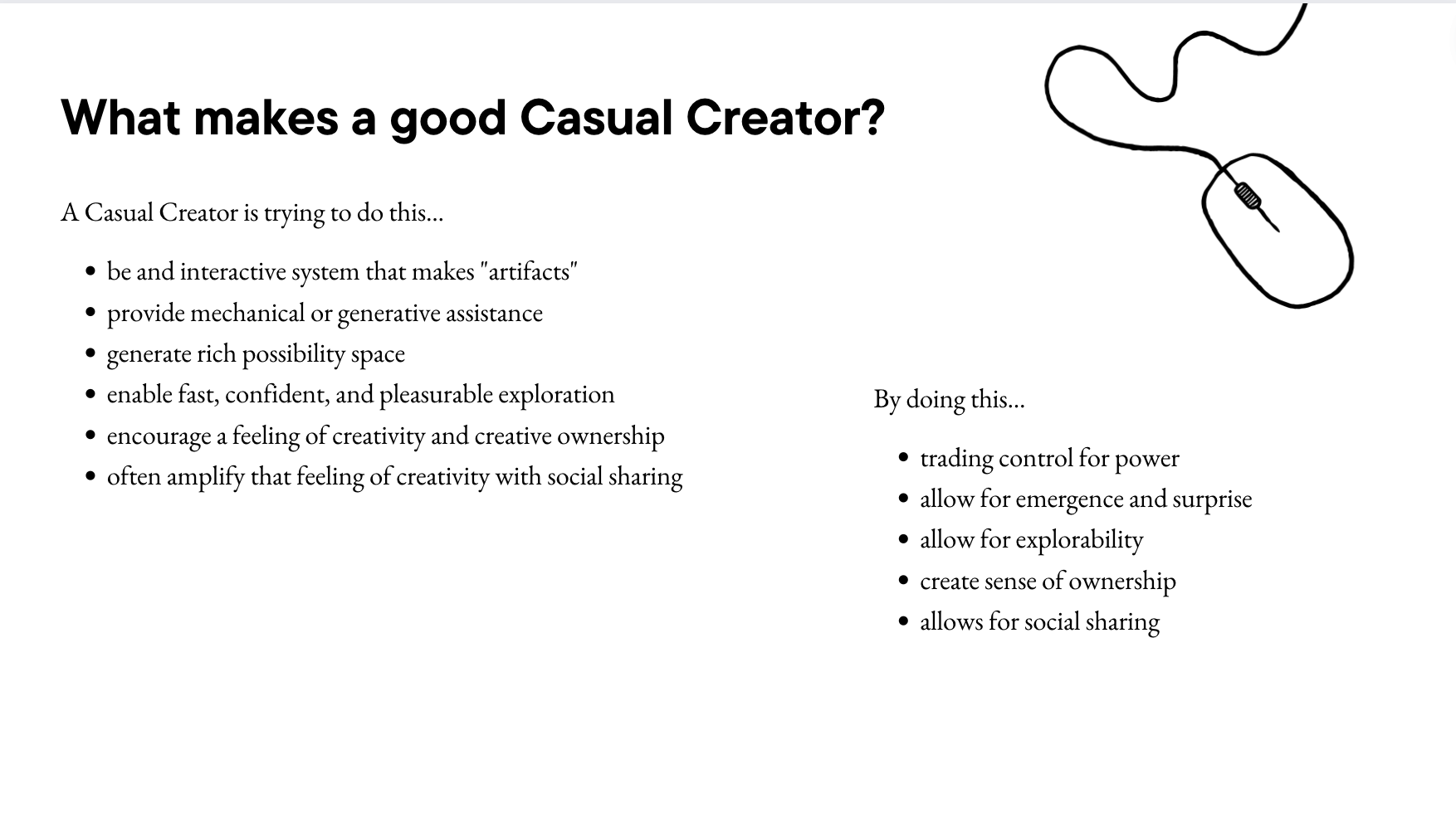 What makes a good Casual Creator?

A Casual Creator is trying to do this...

- be and interactive system that makes "artifacts"
- provide mechanical or generative assistance
- generate rich possibility space
- enable fast, confident, and pleasurable exploration
- encourage a feeling of creativity and creative ownership
- often amplify that feeling of creativity with social sharing

By doing this...

- trading control for power
- allow for emergence and surprise
- allow for explorability
- create sense of ownership
- allows for social sharing